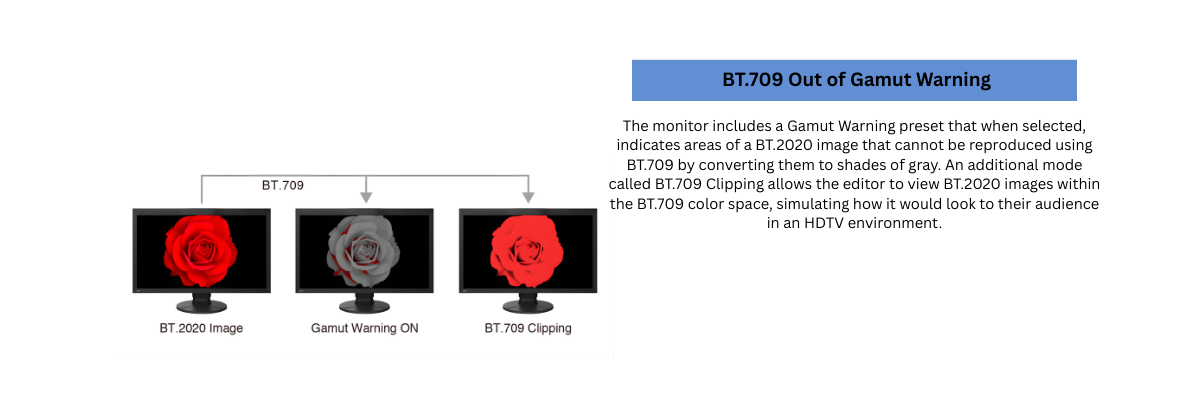 BT.709

BT.2020 Image

Gamut Warning ON

BT.709 Clipping

BT.709 Out of Gamut Warning

The monitor includes a Gamut Warning preset that when selected, indicates areas of a BT.2020 image that cannot be reproduced using BT.709 by converting them to shades of gray. An additional mode called BT.709 Clipping allows the editor to view BT.2020 images within the BT.709 color space, simulating how it would look to their audience in an HDTV environment.